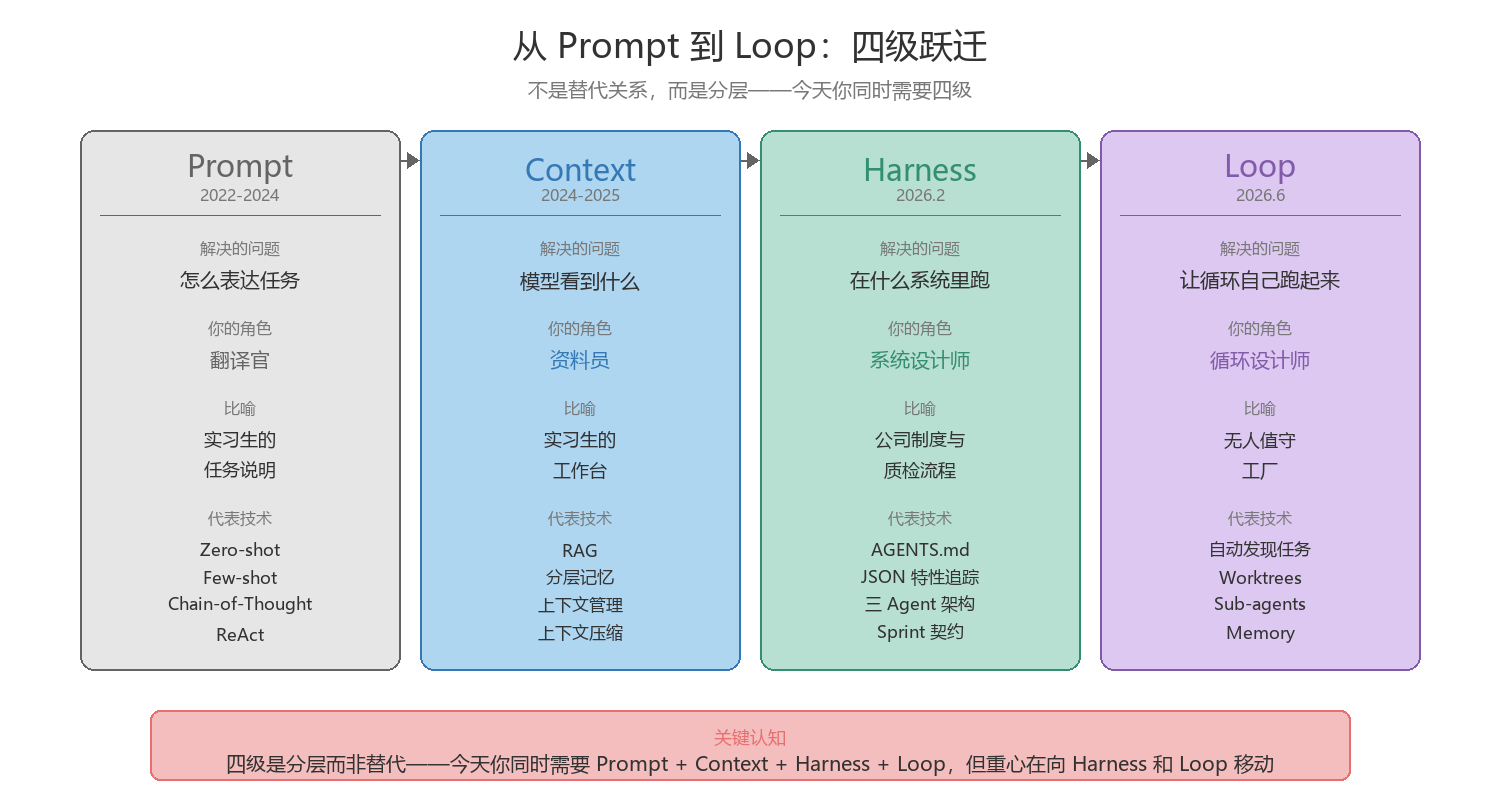 从 Prompt 到 Loop：四级跃迁

不是替代关系，而是分层——今天你同时需要四级

Prompt
2022-2024

解决的问题
怎么表达任务

你的角色
翻译官

比喻
实习生的
任务说明

代表技术
Zero-shot
Few-shot
Chain-of-Thought
ReAct

Context
2024-2025

解决的问题
模型看到什么

你的角色
资料员

比喻
实习生的
工作台

代表技术
RAG
分层记忆
上下文管理
上下文压缩

Harness
2026.2

解决的问题
在什么系统里跑

你的角色
系统设计师

比喻
公司制度与
质检流程

代表技术
AGENTS.md
JSON 特性追踪
三 Agent 架构
Sprint 契约

Loop
2026.6

解决的问题
让循环自己跑起来

你的角色
循环设计师

比喻
无人值守
工厂

代表技术
自动发现任务
Worktrees
Sub-agents
Memory

关键认知
四级是分层而非替代——今天你同时需要 Prompt + Context + Harness + Loop，但重心在向 Harness 和 Loop 移动